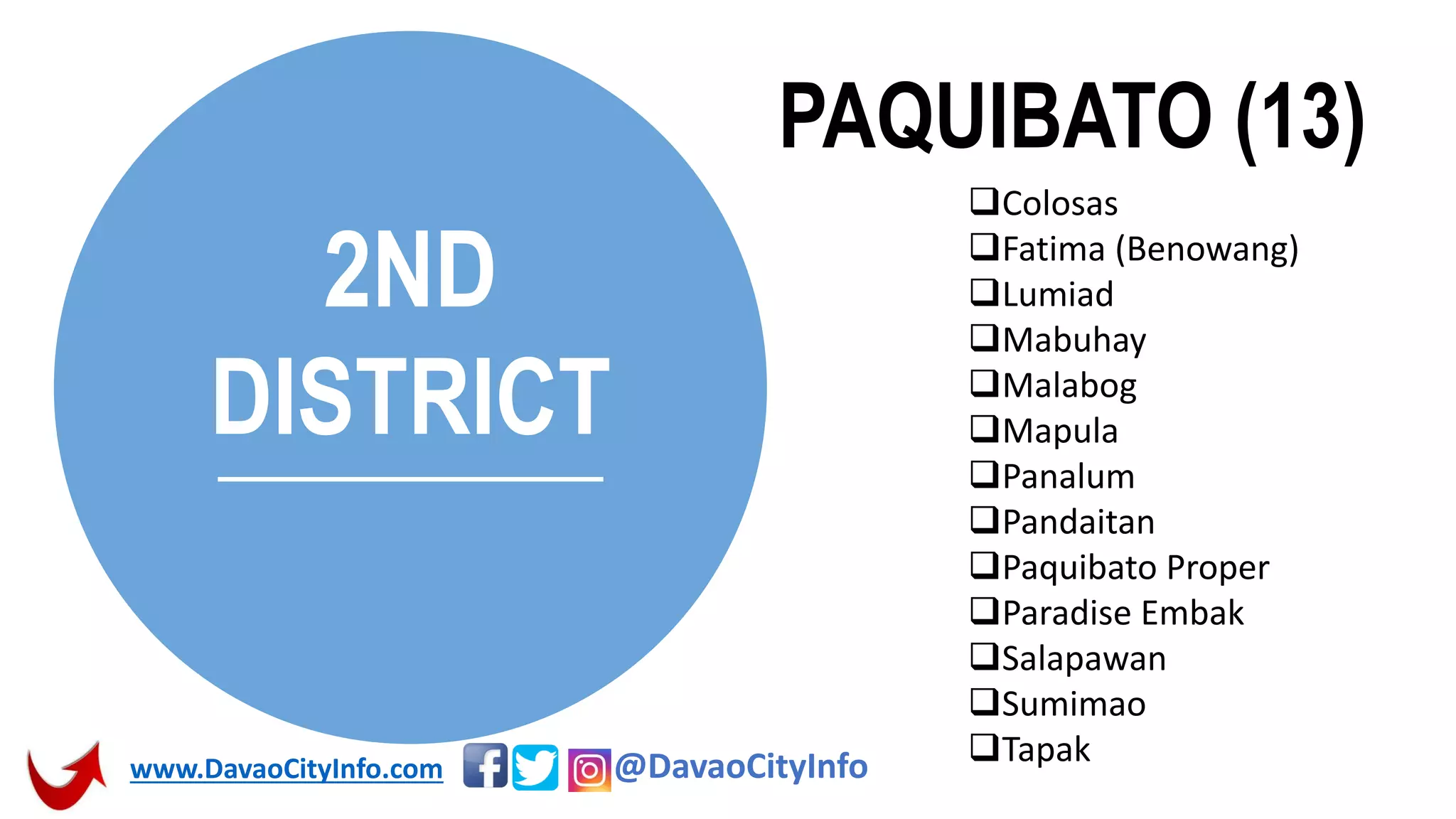 2ND DISTRICT

PAQUIBATO (13)

❑Colosas
❑Fatima (Benowang)
❑Lumiad
❑Mabuhay
❑Malabog
❑Mapula
❑Panalum
❑Pandaitan
❑Paquibato Proper
❑Paradise Embak
❑Salapawan
❑Sumimao
❑Tapak

www.DavaoCityInfo.com @DavaoCityInfo